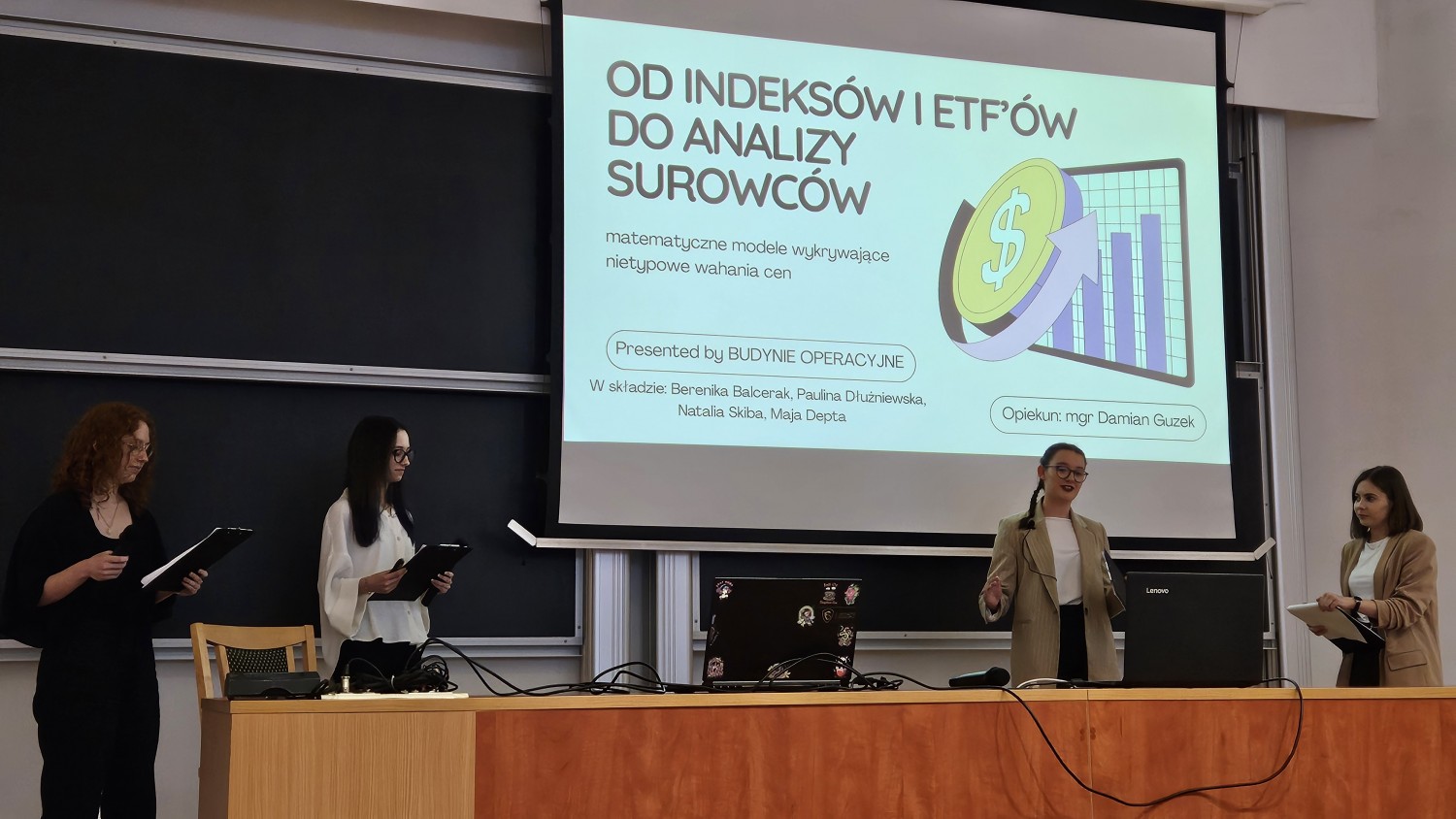 OD INDEKSÓW I ETF'ÓW DO ANALIZY SUROWCÓW

matematyczne modele wykrywające nietypowe wahania cen

$

Presented by BUDYNIE OPERACYJNE

W składzie: Berenika Balcerak, Paulina Dłużniewska, Natalia Skiba, Maja Depta

Opiekun: mgr Damian Guzek

Lenovo